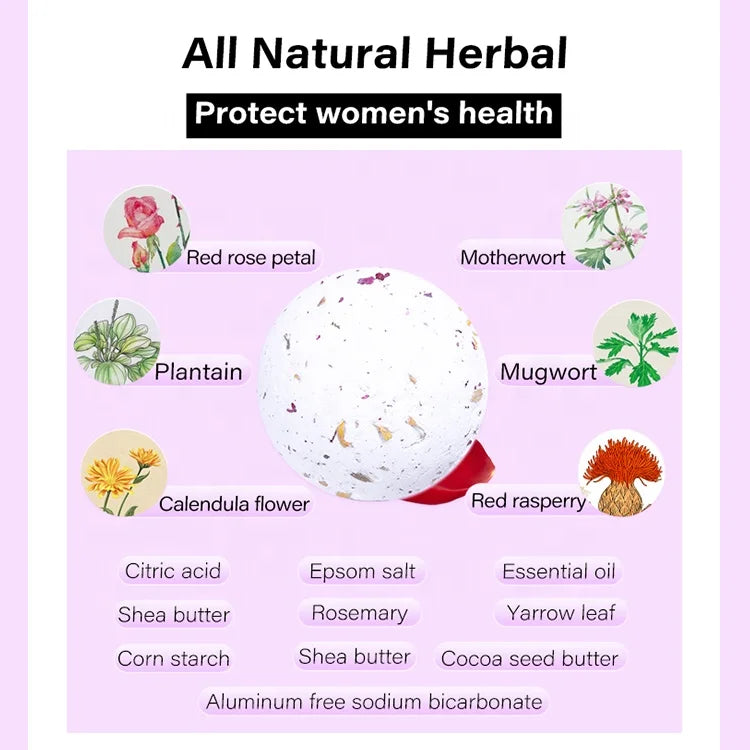 All Natural Herbal

Protect women's health

Red rose petal

Motherwort

Plantain

Mugwort

Calendula flower

Red rasperry

Citric acid

Epsom salt

Essential oil

Shea butter

Rosemary

Yarrow leaf

Corn starch

Shea butter

Cocoa seed butter

Aluminum free sodium bicarbonate